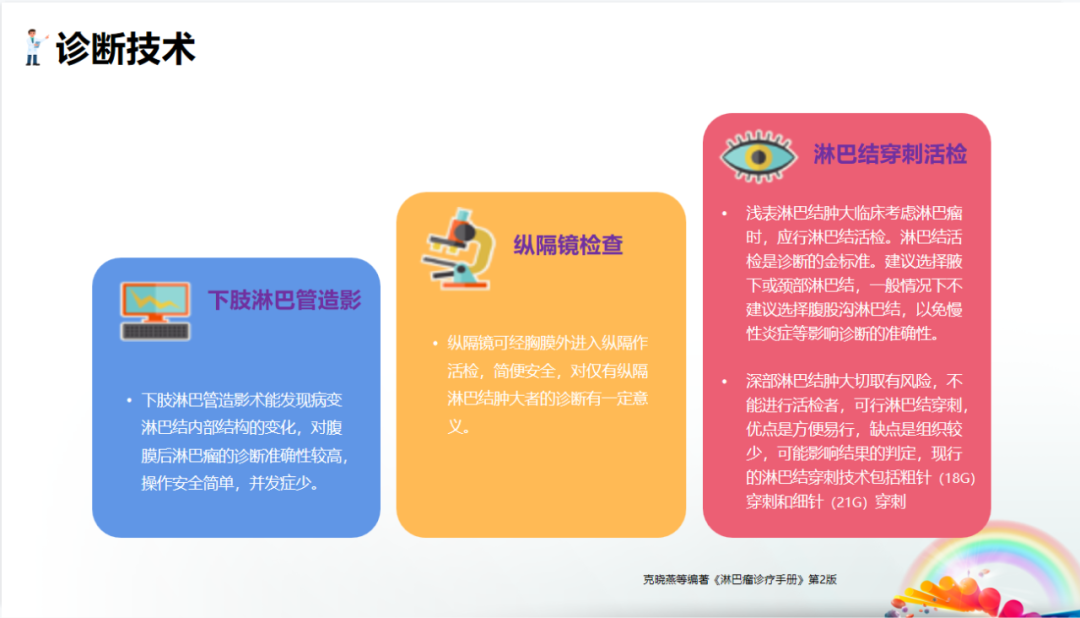 诊断技术

下肢淋巴管造影

• 下肢淋巴管造影术能发现病变淋巴结内部结构的变化，对腹膜后淋巴瘤的诊断准确性较高，操作安全简单，并发症少。

纵隔镜检查

• 纵隔镜可经胸膜外进入纵隔作活检，简便安全，对仅有纵隔淋巴结肿大者的诊断有一定意义。

淋巴结穿刺活检

• 浅表淋巴结肿大临床考虑淋巴瘤时，应行淋巴结活检。淋巴结活检是诊断的金标准。建议选择腋下或颈部淋巴结，一般情况下不建议选择腹股沟淋巴结，以免慢性炎症等影响诊断的准确性。

• 深部淋巴结肿大切取有风险，不能进行活检者，可行淋巴结穿刺，优点是方便易行，缺点是组织较少，可能影响结果的判定，现行的淋巴结穿刺技术包括粗针（18G）穿刺和细针（21G）穿刺

克晓燕等编著《淋巴瘤诊疗手册》第2版